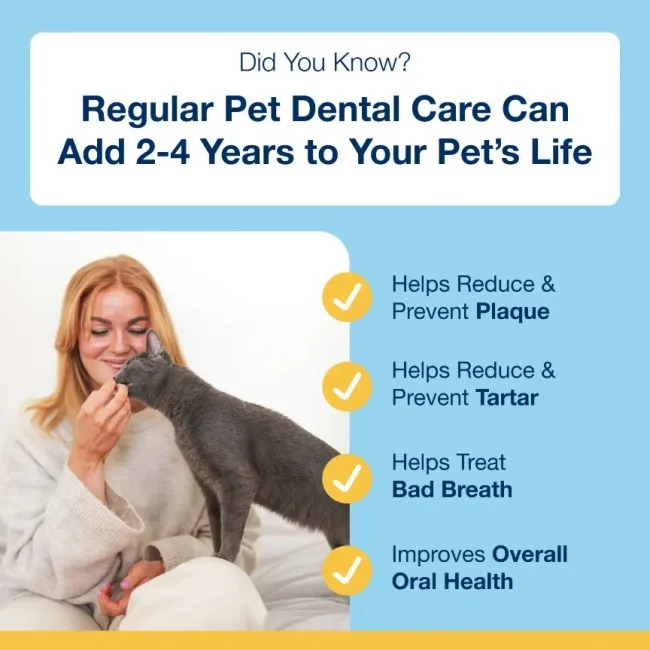 Did You Know?

Regular Pet Dental Care Can Add 2-4 Years to Your Pet's Life

Helps Reduce & Prevent Plaque

Helps Reduce & Prevent Tartar

Helps Treat Bad Breath

Improves Overall Oral Health